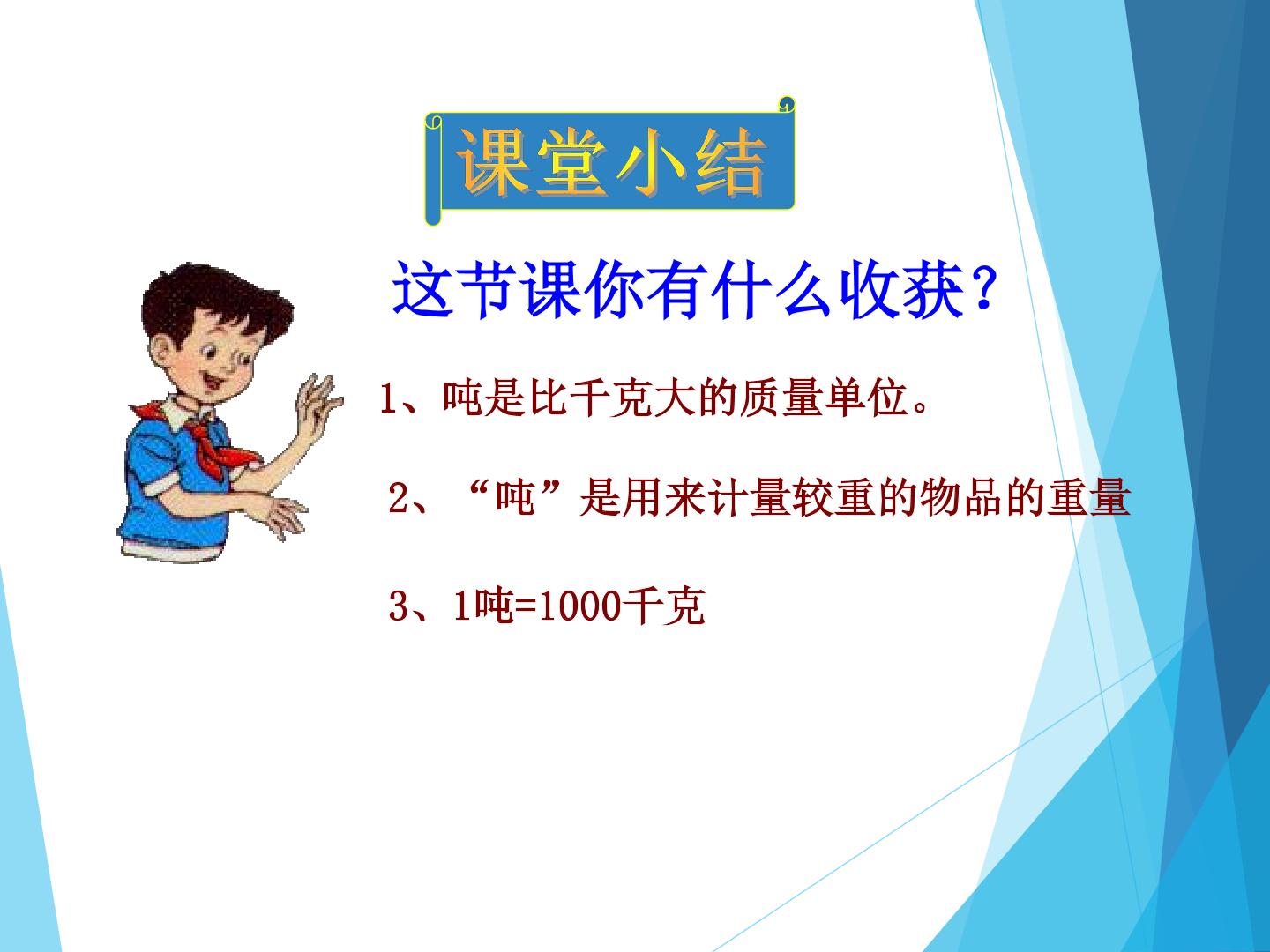 课堂小结

这节课你有什么收获？

1、吨是比千克大的质量单位。

2、“吨”是用来计量较重的物品的重量

3、1吨=1000千克